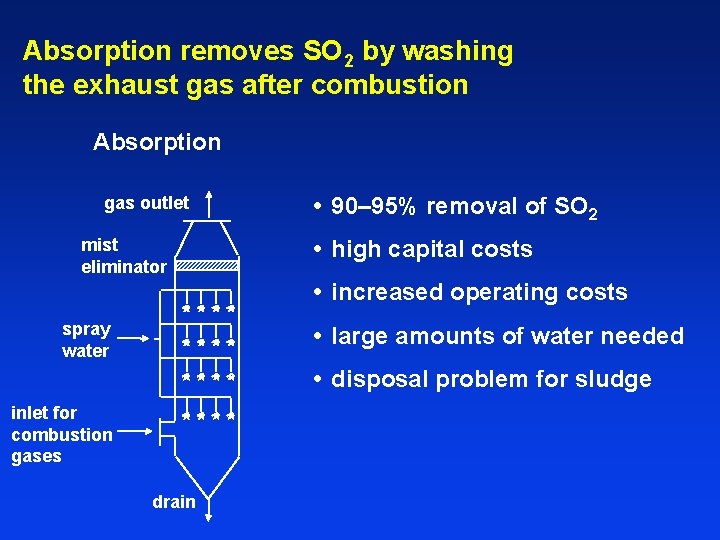 Absorption removes $SO_2$ by washing the exhaust gas after combustion

Absorption

gas outlet

mist eliminator

spray water

inlet for combustion gases

drain

• 90–95% removal of $SO_2$
• high capital costs
• increased operating costs
• large amounts of water needed
• disposal problem for sludge